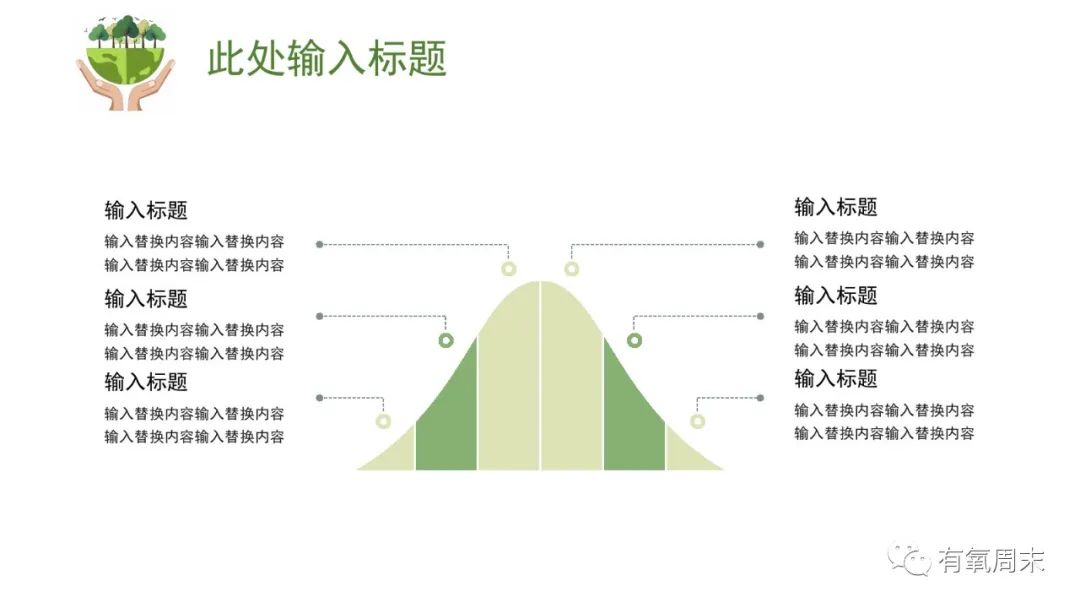 此处输入标题

输入标题
输入替换内容输入替换内容
输入替换内容输入替换内容

输入标题
输入替换内容输入替换内容
输入替换内容输入替换内容

输入标题
输入替换内容输入替换内容
输入替换内容输入替换内容

输入标题
输入替换内容输入替换内容
输入替换内容输入替换内容

输入标题
输入替换内容输入替换内容
输入替换内容输入替换内容

输入标题
输入替换内容输入替换内容
输入替换内容输入替换内容

有氧周末